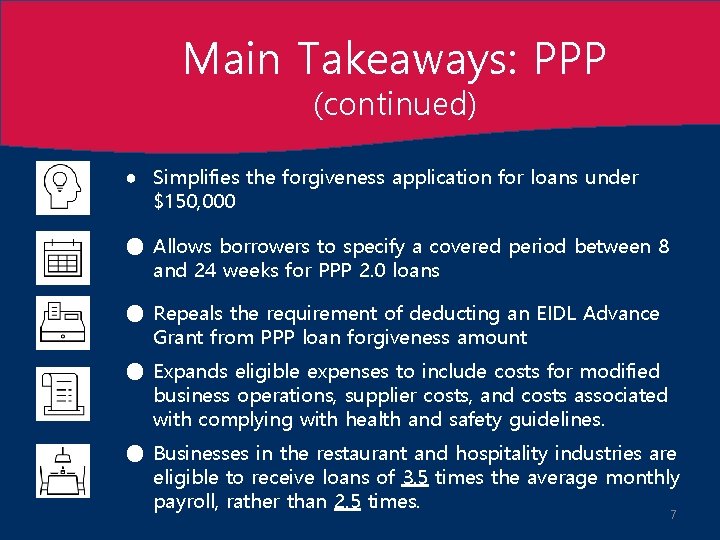 Main Takeaways: PPP
(continued)

● Simplifies the forgiveness application for loans under $150,000

● Allows borrowers to specify a covered period between 8 and 24 weeks for PPP 2.0 loans

● Repeals the requirement of deducting an EIDL Advance Grant from PPP loan forgiveness amount

● Expands eligible expenses to include costs for modified business operations, supplier costs, and costs associated with complying with health and safety guidelines.

● Businesses in the restaurant and hospitality industries are eligible to receive loans of 3.5 times the average monthly payroll, rather than 2.5 times.

7